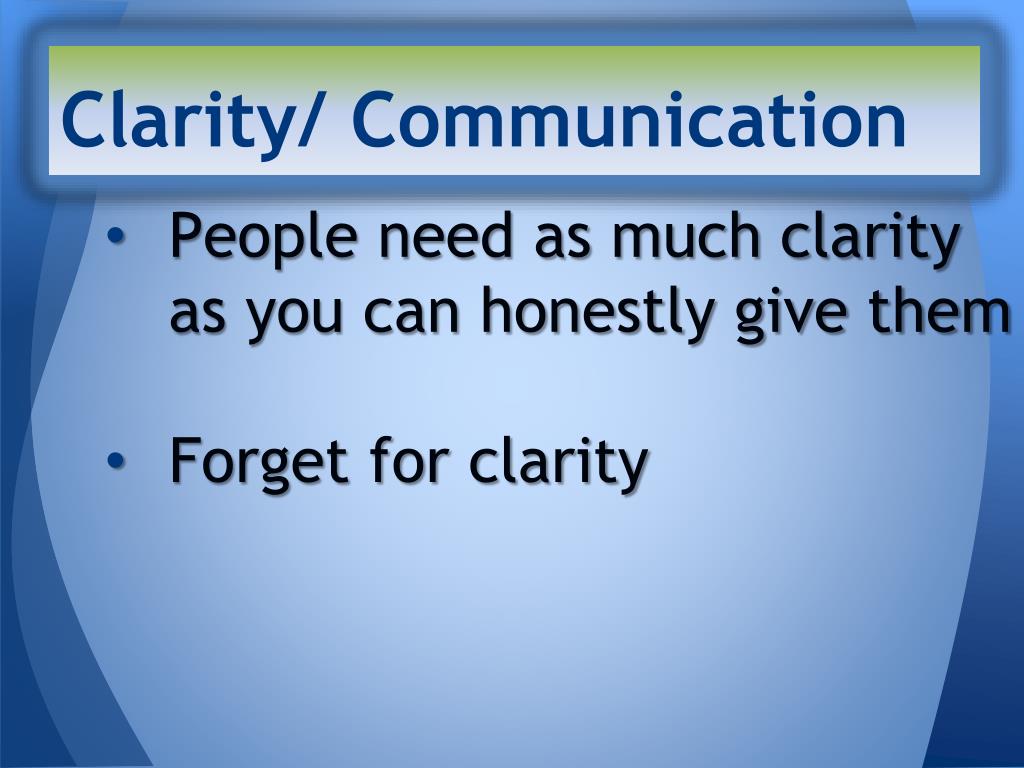 Clarity/ Communication

• People need as much clarity as you can honestly give them

• Forget for clarity